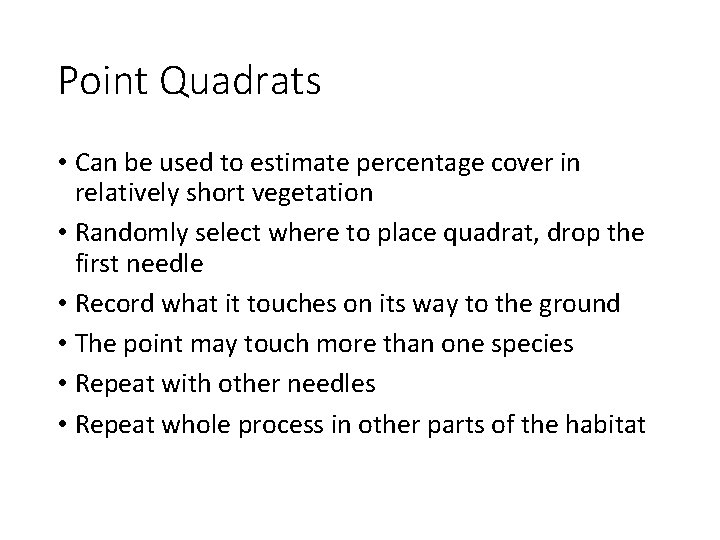 Point Quadrats

• Can be used to estimate percentage cover in relatively short vegetation
• Randomly select where to place quadrat, drop the first needle
• Record what it touches on its way to the ground
• The point may touch more than one species
• Repeat with other needles
• Repeat whole process in other parts of the habitat